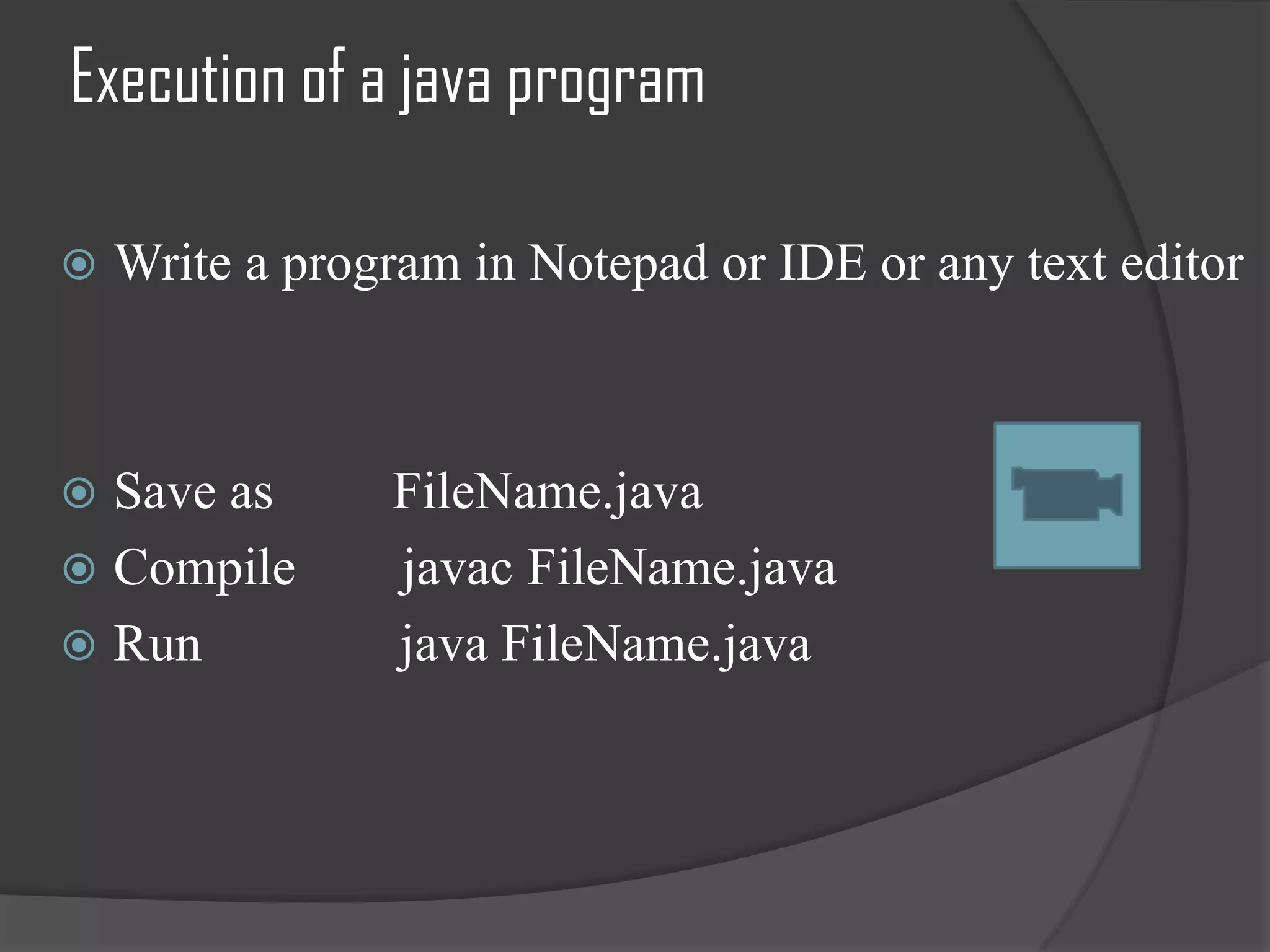 Execution of a java program

Write a program in Notepad or IDE or any text editor

Save as FileName.java
Compile javac FileName.java
Run java FileName.java